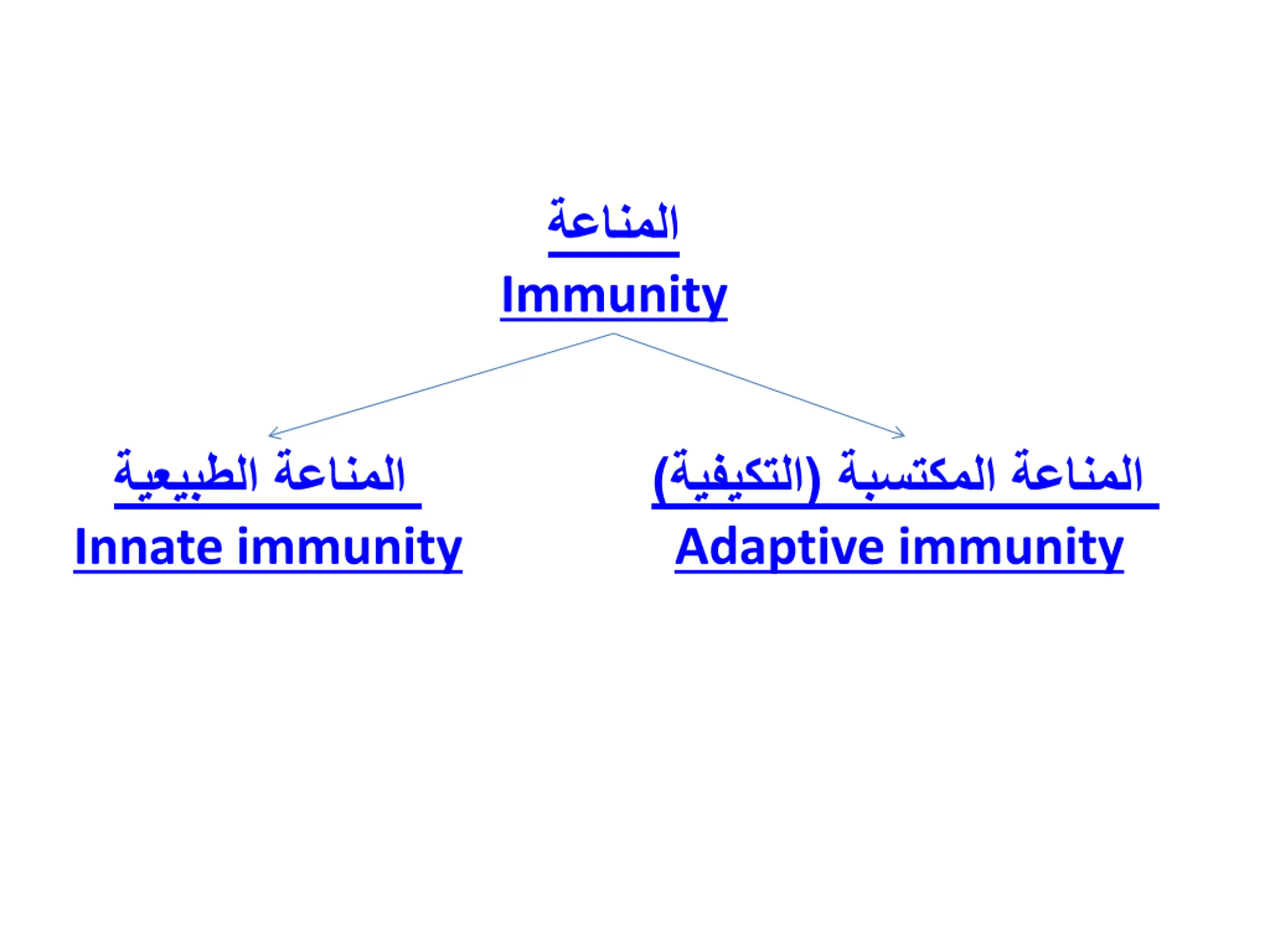 المناعة
Immunity

المناعة الطبيعية
Innate immunity

المناعة المكتسبة (التكيفية)
Adaptive immunity